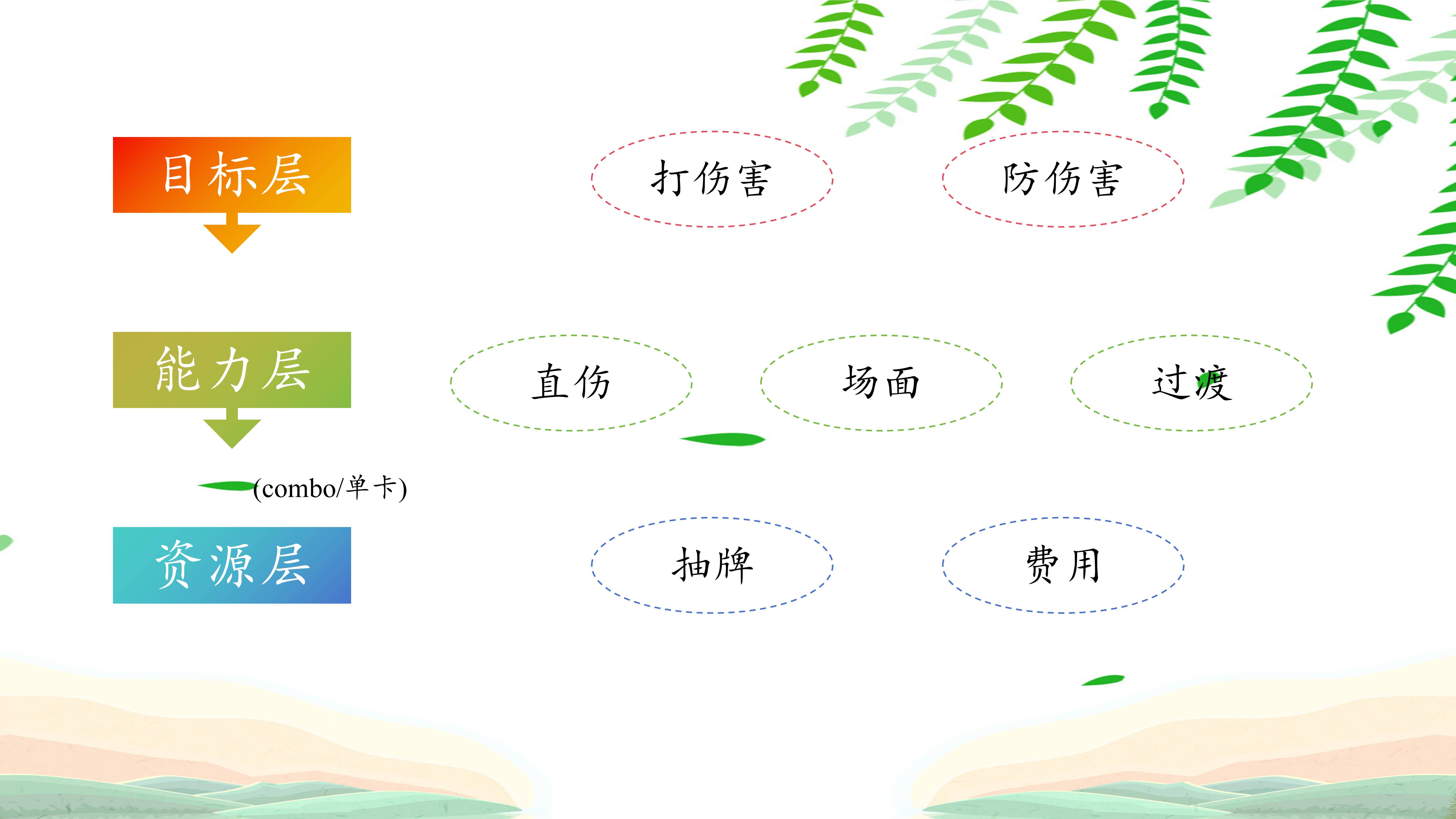 目标层

打伤害

防伤害

能力层

直伤

场面

过渡

(combo/单卡)

资源层

抽牌

费用